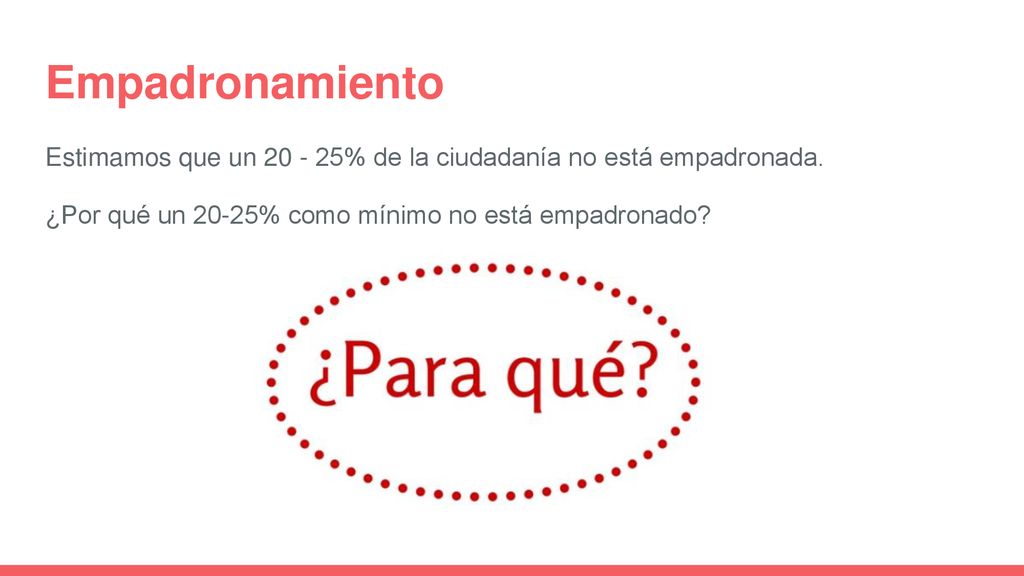 Empadronamiento

Estimamos que un 20 - 25% de la ciudadanía no está empadronada.

¿Por qué un 20-25% como mínimo no está empadronado?

¿Para qué?